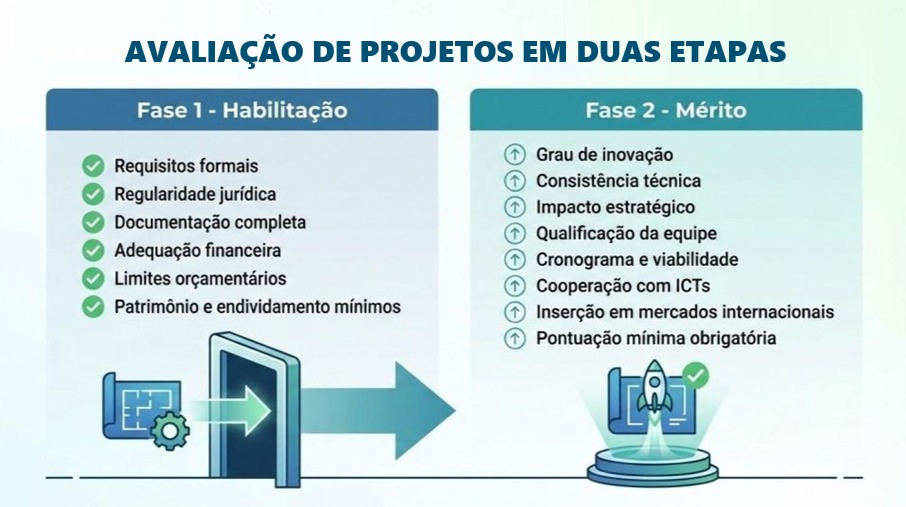 AVALIAÇÃO DE PROJETOS EM DUAS ETAPAS

Fase 1 - Habilitação

Requisitos formais
Regularidade jurídica
Documentação completa
Adequação financeira
Limites orçamentários
Patrimônio e endividamento mínimos

Fase 2 - Mérito

Grau de inovação
Consistência técnica
Impacto estratégico
Qualificação da equipe
Cronograma e viabilidade
Cooperação com ICTs
Inserção em mercados internacionais
Pontuação mínima obrigatória